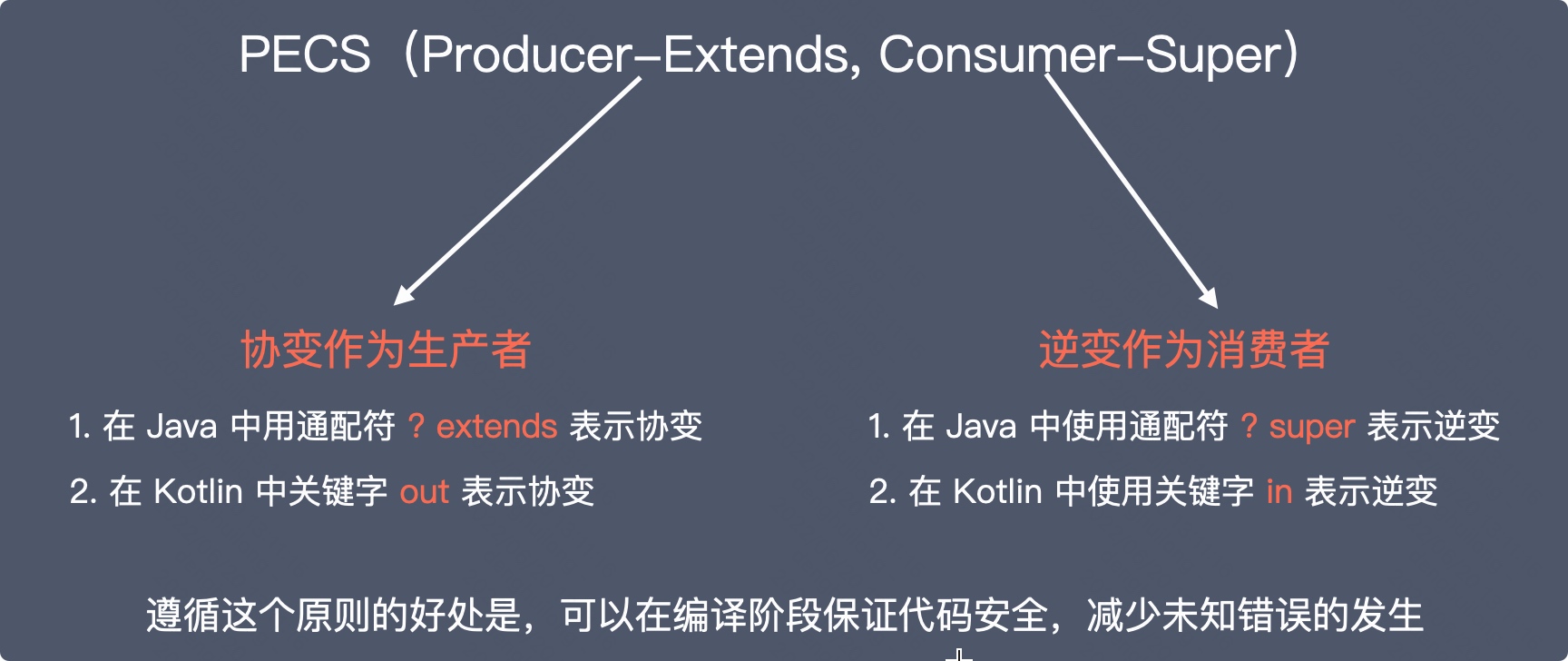 PECS（Producer-Extends, Consumer-Super）

协变作为生产者

1. 在 Java 中用通配符 ? extends 表示协变

2. 在 Kotlin 中关键字 out 表示协变

逆变作为消费者

1. 在 Java 中使用通配符 ? super 表示逆变

2. 在 Kotlin 中使用关键字 in 表示逆变

遵循这个原则的好处是，可以在编译阶段保证代码安全，减少未知错误的发生